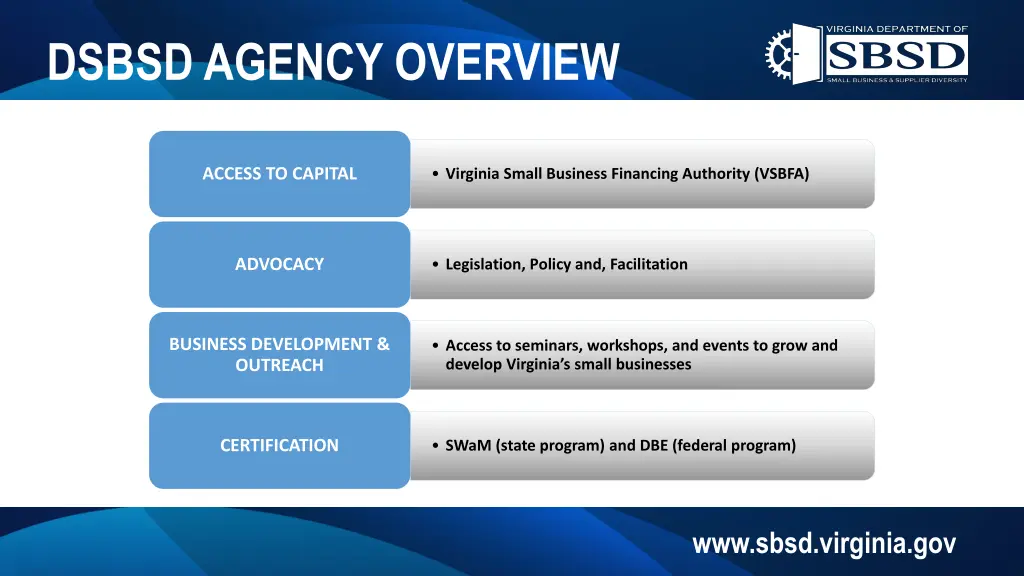 DSBSD AGENCY OVERVIEW

VIRGINIA DEPARTMENT OF
SBSD
SMALL BUSINESS & SUPPLIER DIVERSITY

ACCESS TO CAPITAL

• Virginia Small Business Financing Authority (VSBFA)

ADVOCACY

• Legislation, Policy and, Facilitation

BUSINESS DEVELOPMENT & OUTREACH

• Access to seminars, workshops, and events to grow and develop Virginia's small businesses

CERTIFICATION

• SWaM (state program) and DBE (federal program)

www.sbsd.virginia.gov